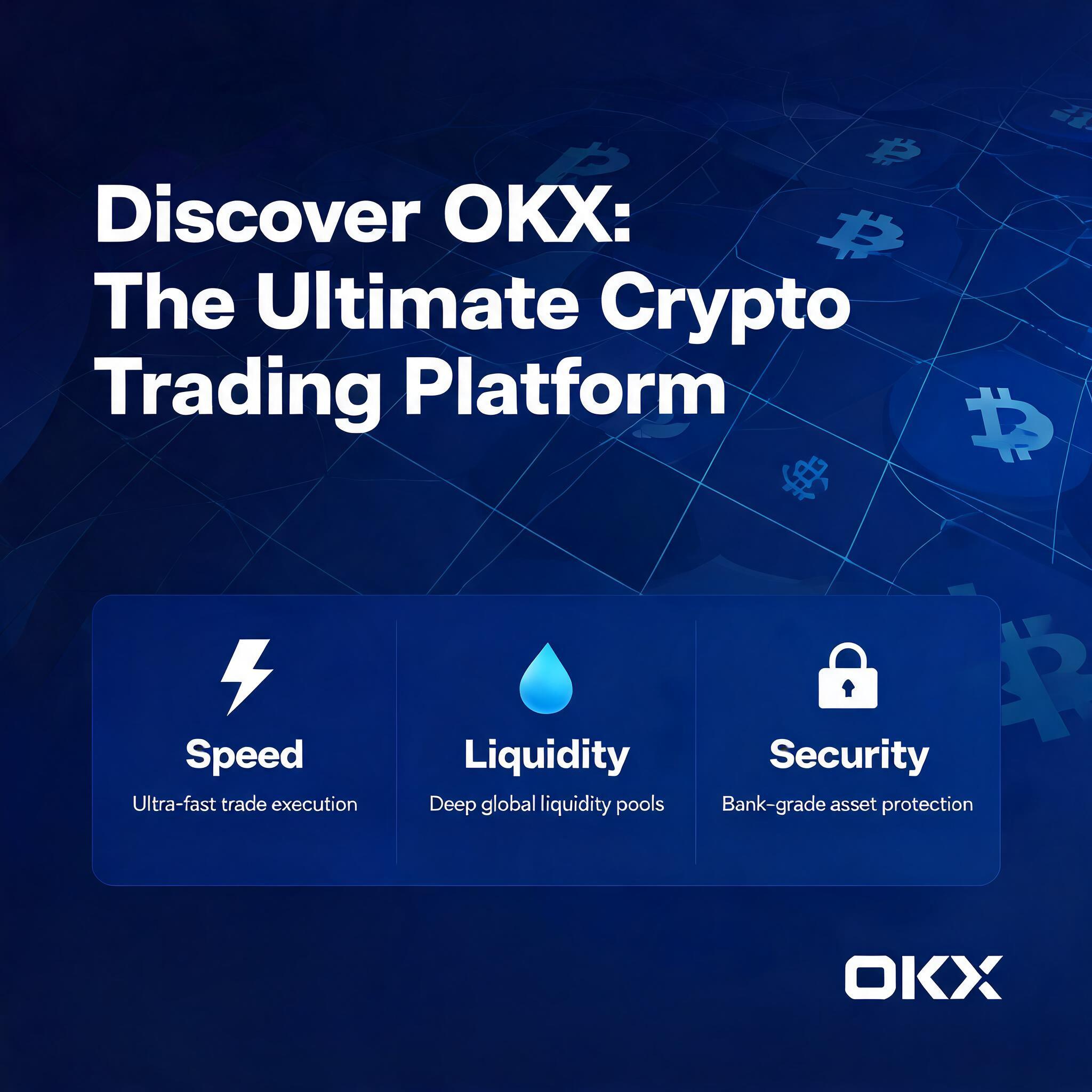 Discover OKX: The Ultimate Crypto Trading Platform

Speed
Ultra-fast trade execution

Liquidity
Deep global liquidity pools

Security
Bank-grade asset protection

OKX